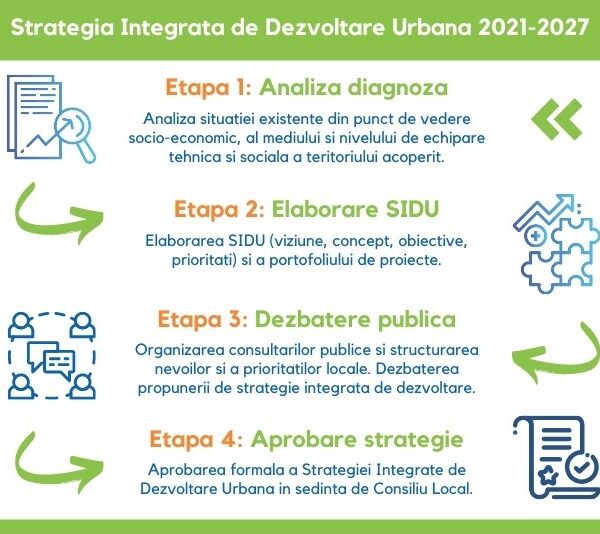 Strategia Integrata de Dezvoltare Urbana 2021-2027

Etapa 1: Analiza diagnoza

Analiza situatiei existente din punct de vedere socio-economic, al mediului si nivelului de echipare tehnica si sociala a teritoriului acoperit.

Etapa 2: Elaborare SIDU

Elaborarea SIDU (viziune, concept, obiective, prioritati) si a portofoliului de proiecte.

Etapa 3: Dezbatere publica

Organizarea consultarilor publice si structurarea nevoilor si a prioritatilor locale. Dezbaterea propunerii de strategie integrata de dezvoltare.

Etapa 4: Aprobare strategie

Aprobarea formala a Strategiei Integrate de Dezvoltare Urbana in sedinta de Consiliu Local.